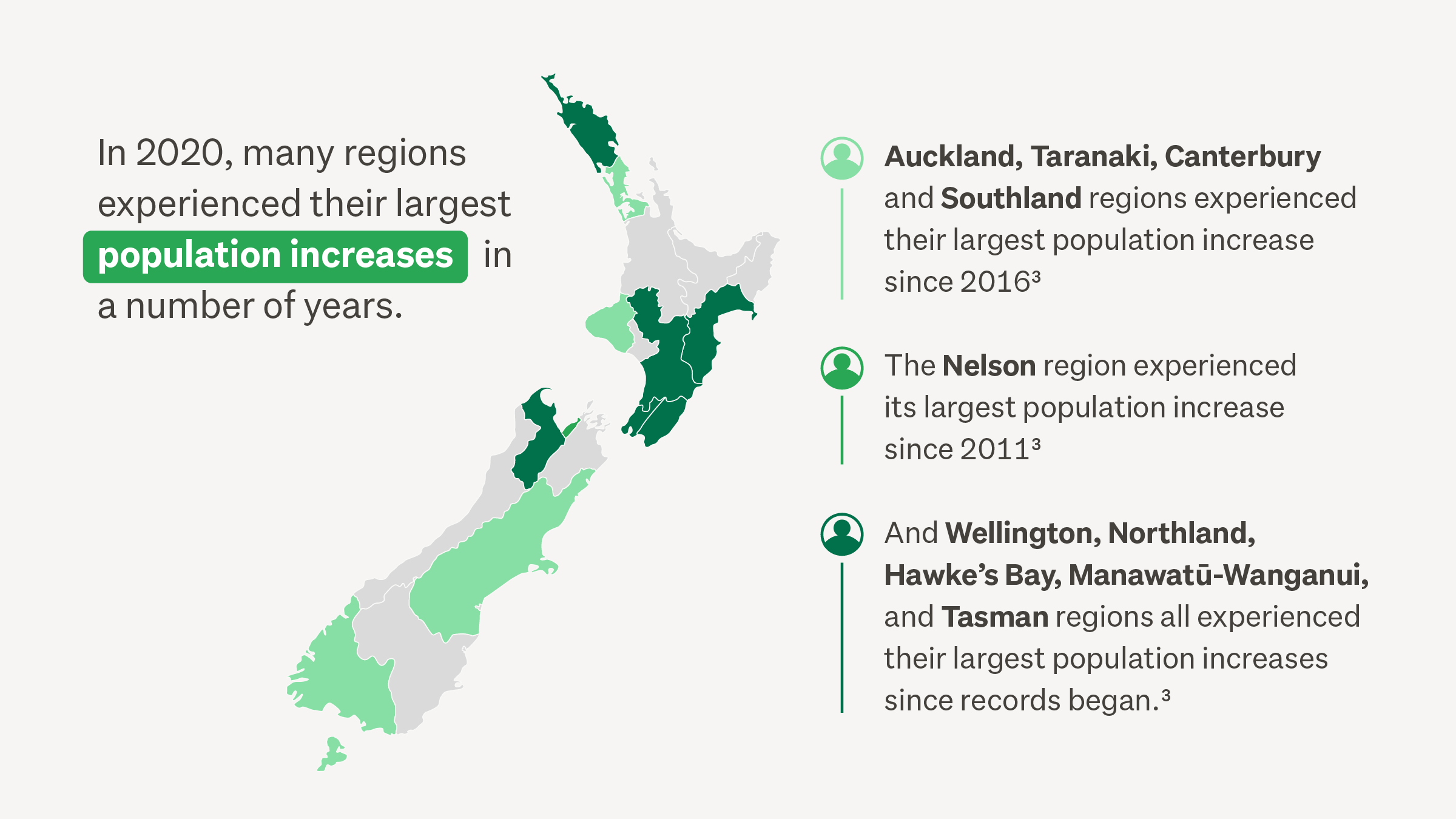 In 2020, many regions experienced their largest population increases in a number of years.

Auckland, Taranaki, Canterbury and Southland regions experienced their largest population increase since 2016³

The Nelson region experienced its largest population increase since 2011³

And Wellington, Northland, Hawke's Bay, Manawatū-Wanganui, and Tasman regions all experienced their largest population increases since records began.³